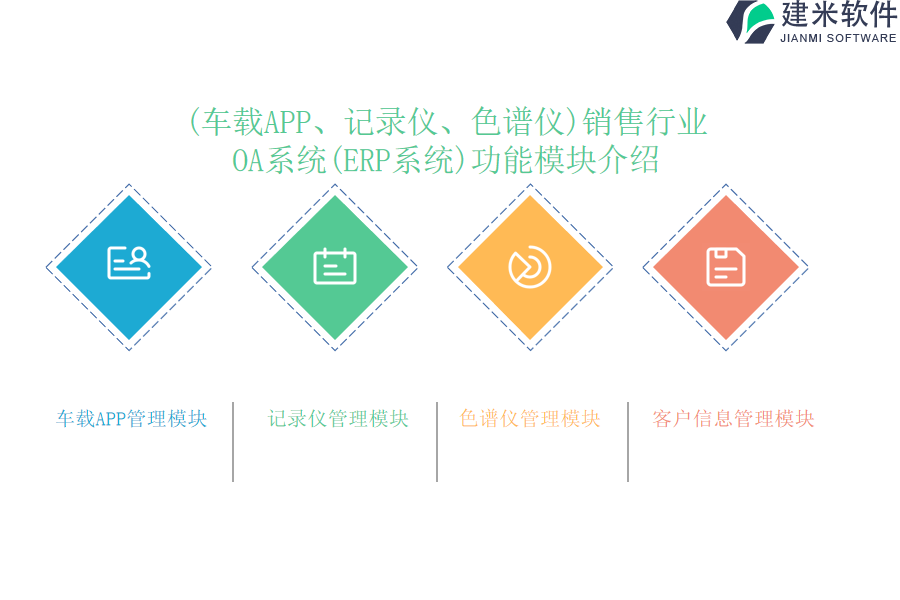 建米软件
JIANMI SOFTWARE

(车载APP、记录仪、色谱仪)销售行业
OA系统(ERP系统)功能模块介绍

车载APP管理模块

记录仪管理模块

色谱仪管理模块

客户信息管理模块